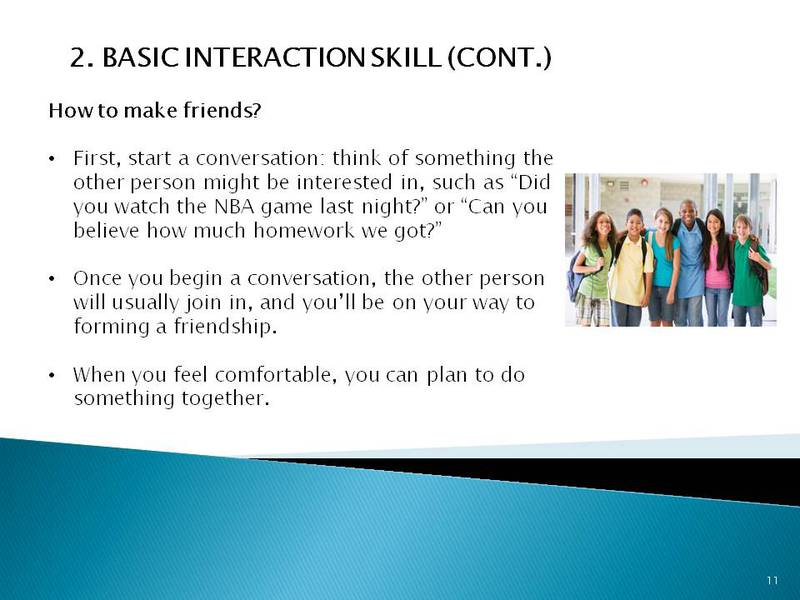 2. BASIC INTERACTION SKILL (CONT.)

How to make friends?

• First, start a conversation: think of something the other person might be interested in, such as “Did you watch the NBA game last night?” or “Can you believe how much homework we got?”

• Once you begin a conversation, the other person will usually join in, and you’ll be on your way to forming a friendship.

• When you feel comfortable, you can plan to do something together.

11